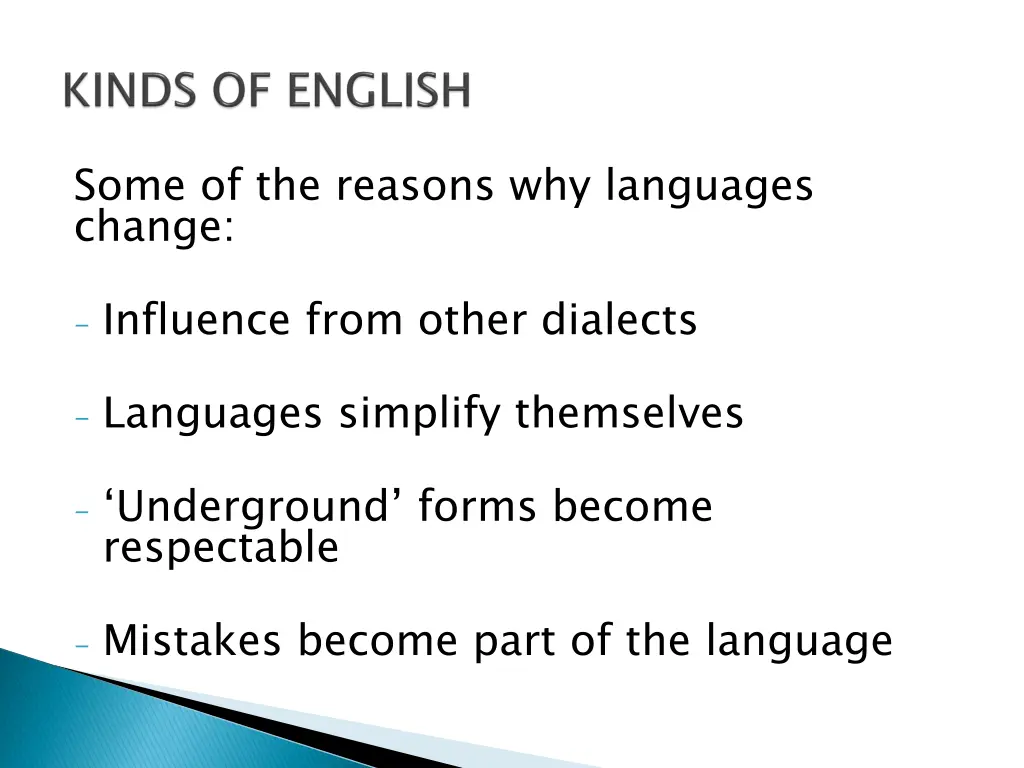 KINDS OF ENGLISH

Some of the reasons why languages change:

- Influence from other dialects

- Languages simplify themselves

- ‘Underground’ forms become respectable

- Mistakes become part of the language